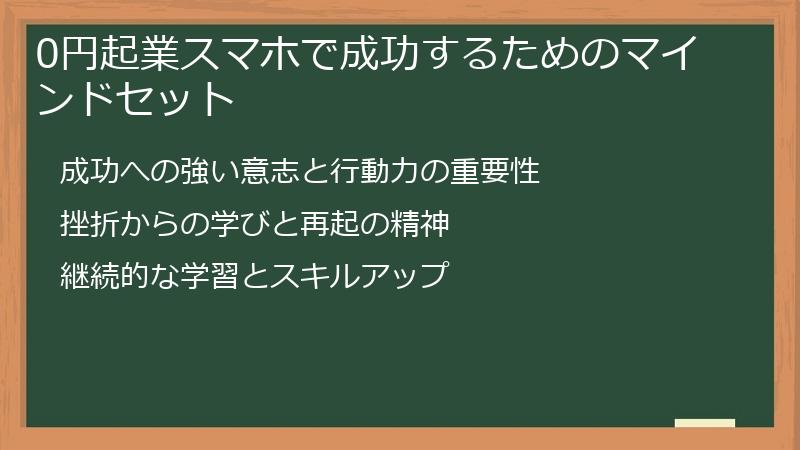 0円起業スマホで成功するためのマインドセット

成功への強い意志と行動力の重要性

挫折からの学びと再起の精神

継続的な学習とスキルアップ